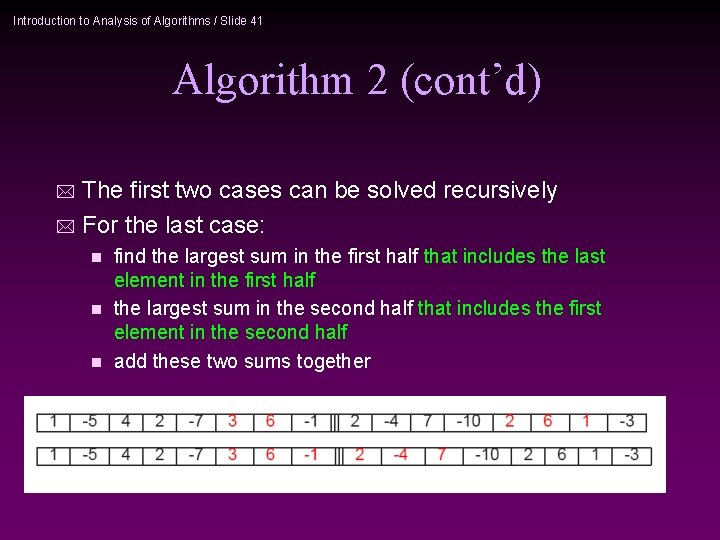 Introduction to Analysis of Algorithms / Slide 41

Algorithm 2 (cont'd)

The first two cases can be solved recursively

For the last case:

find the largest sum in the first half that includes the last element in the first half

the largest sum in the second half that includes the first element in the second half

add these two sums together

| 1 | -5 | 4 | 2 | -7 | 3 | 6 | -1 | 2 | -4 | 7 | -10 | 2 | 6 | 1 | -3 |
|---|---|---|---|---|---|---|---|---|---|---|---|---|---|---|---|
| 1 | -5 | 4 | 2 | -7 | 3 | 6 | -1 | 2 | -4 | 7 | -10 | 2 | 6 | 1 | -3 |